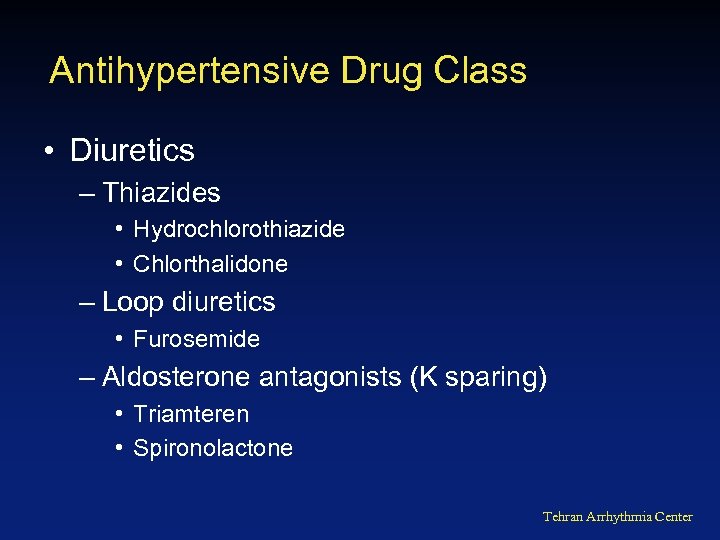 Antihypertensive Drug Class

• Diuretics
– Thiazides
• Hydrochlorothiazide
• Chlorthalidone
– Loop diuretics
• Furosemide
– Aldosterone antagonists (K sparing)
• Triamteren
• Spironolactone

Tehran Arrhythmia Center